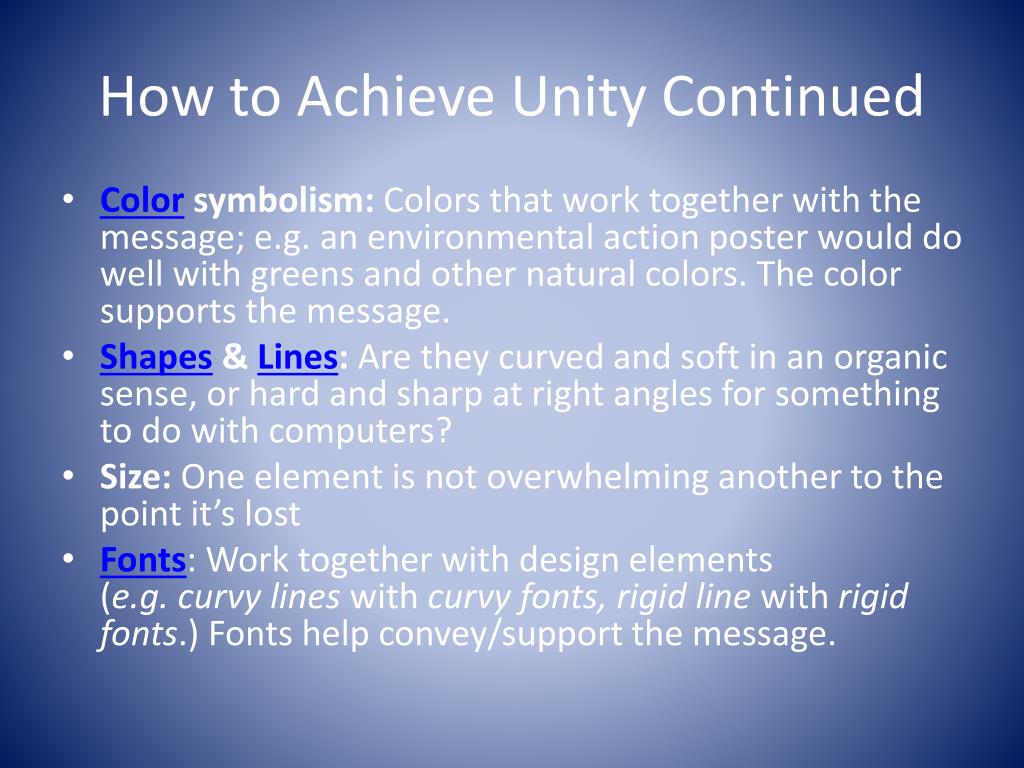 How to Achieve Unity Continued

• Color symbolism: Colors that work together with the message; e.g. an environmental action poster would do well with greens and other natural colors. The color supports the message.
• Shapes & Lines: Are they curved and soft in an organic sense, or hard and sharp at right angles for something to do with computers?
• Size: One element is not overwhelming another to the point it's lost
• Fonts: Work together with design elements (e.g. curvy lines with curvy fonts, rigid line with rigid fonts.) Fonts help convey/support the message.